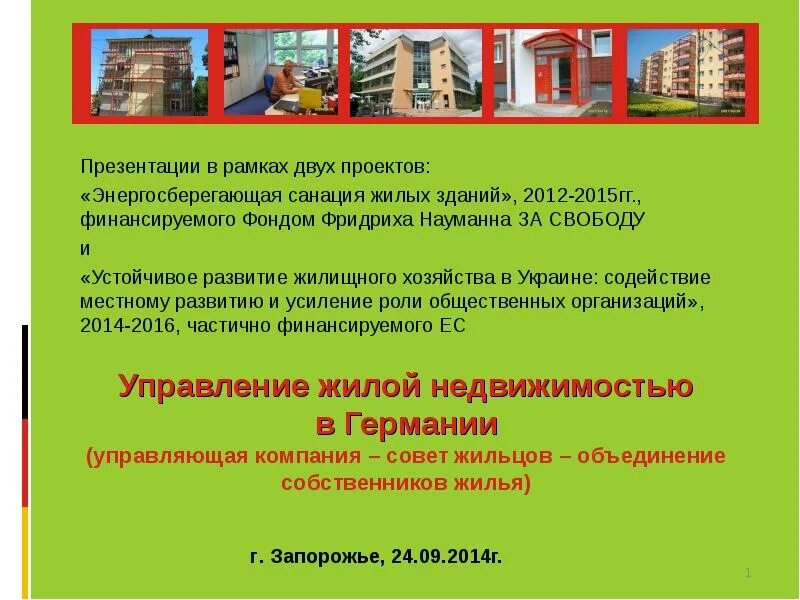 Презентации в рамках двух проектов:
«Энергосберегающая санация жилых зданий», 2012-2015гг., финансируемого Фондом Фридриха Науманна ЗА СВОБОДУ
и
«Устойчивое развитие жилищного хозяйства в Украине: содействие местному развитию и усиление роли общественных организаций», 2014-2016, частично финансируемого ЕС

Управление жилой недвижимостью в Германии
(управляющая компания – совет жильцов – объединение собственников жилья)

г. Запорожье, 24.09.2014г.

1